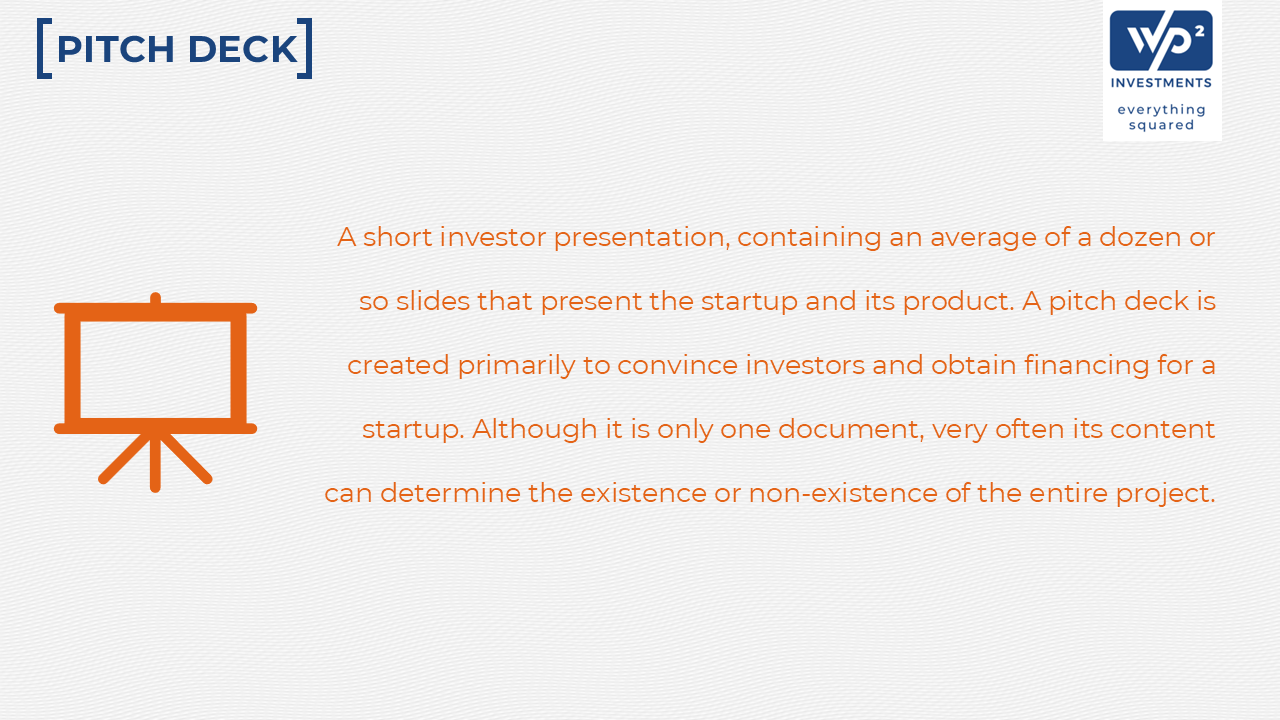 [PITCH DECK]

WP²
INVESTMENTS
everything squared

A short investor presentation, containing an average of a dozen or so slides that present the startup and its product. A pitch deck is created primarily to convince investors and obtain financing for a startup. Although it is only one document, very often its content can determine the existence or non-existence of the entire project.